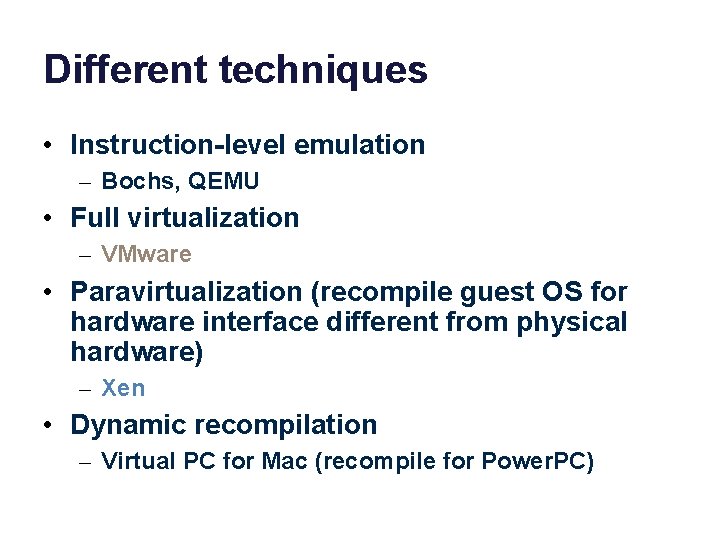 Different techniques

• Instruction-level emulation
  – Bochs, QEMU
• Full virtualization
  – VMware
• Paravirtualization (recompile guest OS for hardware interface different from physical hardware)
  – Xen
• Dynamic recompilation
  – Virtual PC for Mac (recompile for PowerPC)